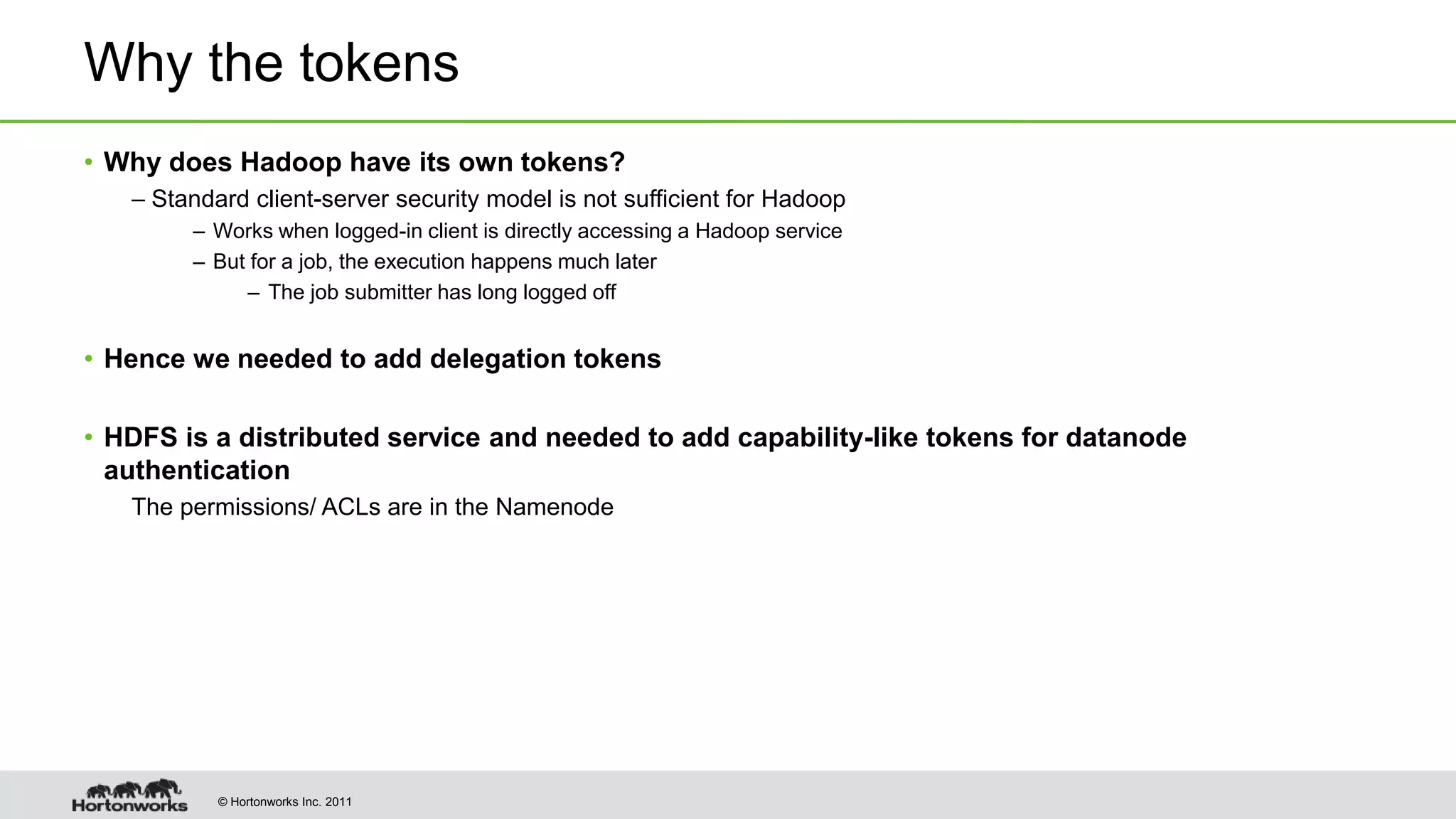 Why the tokens

• Why does Hadoop have its own tokens?
– Standard client-server security model is not sufficient for Hadoop
– Works when logged-in client is directly accessing a Hadoop service
– But for a job, the execution happens much later
– The job submitter has long logged off

• Hence we needed to add delegation tokens

• HDFS is a distributed service and needed to add capability-like tokens for datanode authentication
The permissions/ ACLs are in the Namenode

Hortonworks

© Hortonworks Inc. 2011